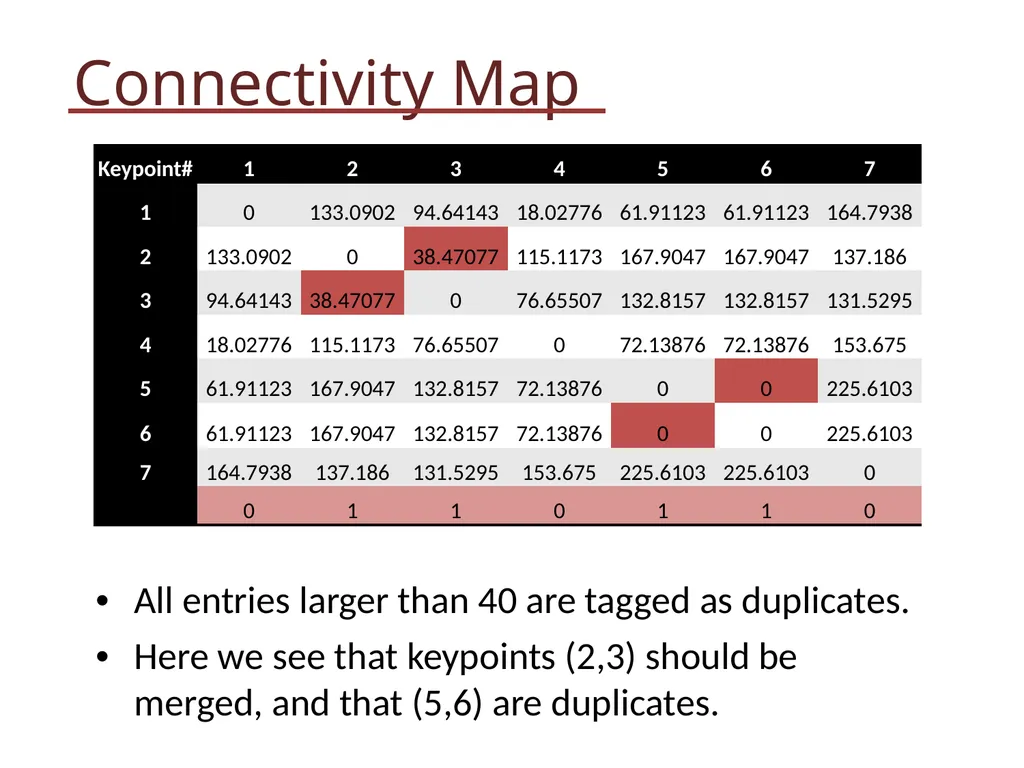 Connectivity Map

| Keypoint# | 1 | 2 | 3 | 4 | 5 | 6 | 7 |
|---|---|---|---|---|---|---|---|
| 1 | 0 | 133.0902 | 94.64143 | 18.02776 | 61.91123 | 61.91123 | 164.7938 |
| 2 | 133.0902 | 0 | 38.47077 | 115.1173 | 167.9047 | 167.9047 | 137.186 |
| 3 | 94.64143 | 38.47077 | 0 | 76.65507 | 132.8157 | 132.8157 | 131.5295 |
| 4 | 18.02776 | 115.1173 | 76.65507 | 0 | 72.13876 | 72.13876 | 153.675 |
| 5 | 61.91123 | 167.9047 | 132.8157 | 72.13876 | 0 | 0 | 225.6103 |
| 6 | 61.91123 | 167.9047 | 132.8157 | 72.13876 | 0 | 0 | 225.6103 |
| 7 | 164.7938 | 137.186 | 131.5295 | 153.675 | 225.6103 | 225.6103 | 0 |
| | 0 | 1 | 1 | 0 | 1 | 1 | 0 |

• All entries larger than 40 are tagged as duplicates.
• Here we see that keypoints (2,3) should be merged, and that (5,6) are duplicates.